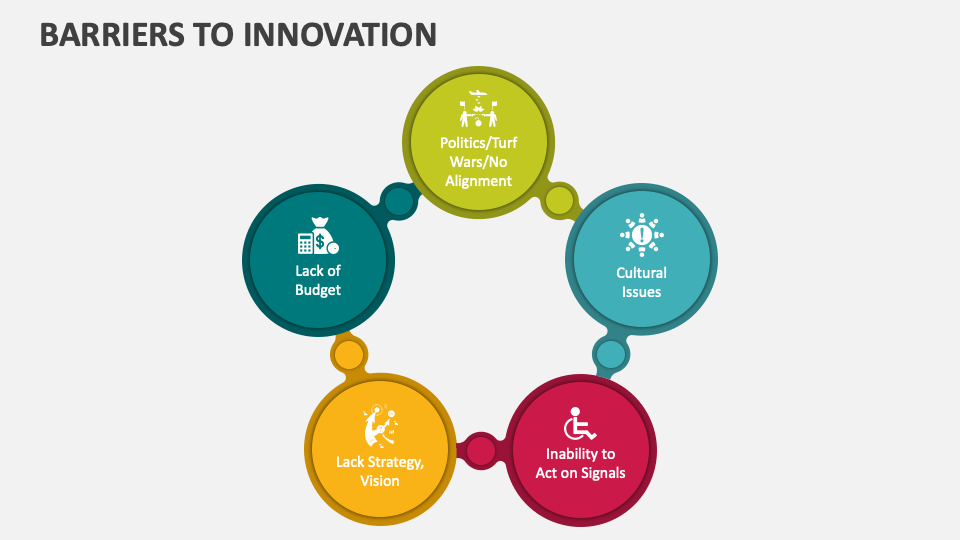 BARRIERS TO INNOVATION

Politics/Turf Wars/No Alignment

Cultural Issues

Inability to Act on Signals

Lack Strategy, Vision

Lack of Budget